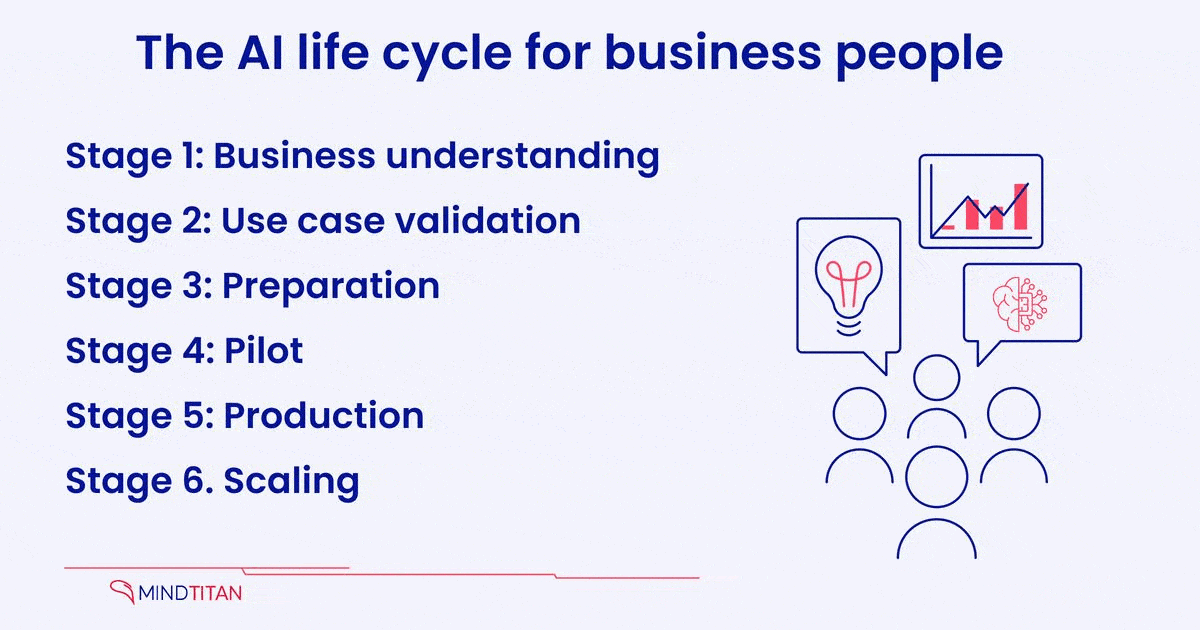 The AI life cycle for business people

Stage 1: Business understanding

Stage 2: Use case validation

Stage 3: Preparation

Stage 4: Pilot

Stage 5: Production

Stage 6. Scaling

MINDTITAN